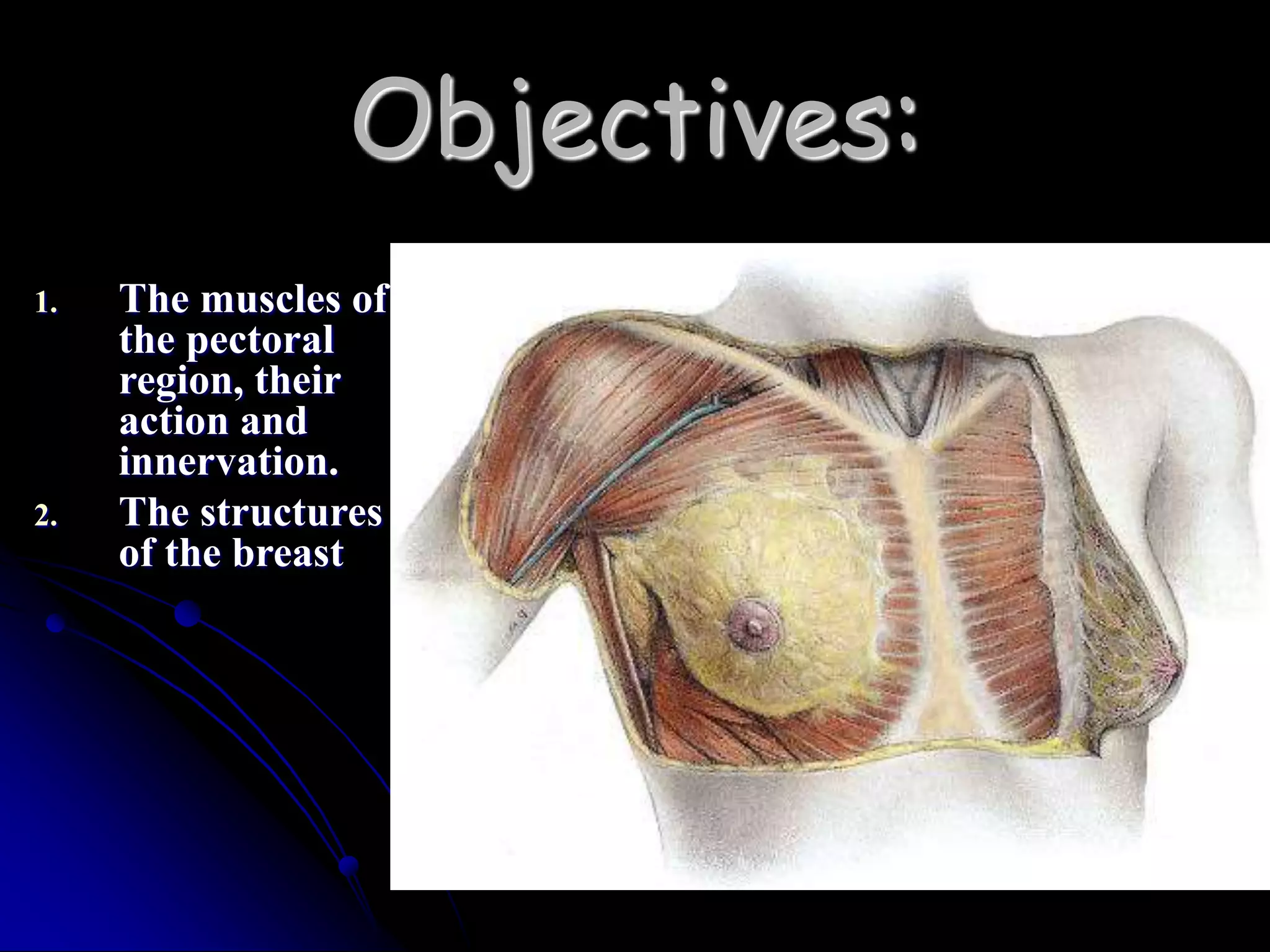 Objectives:

1. The muscles of the pectoral region, their action and innervation.
2. The structures of the breast